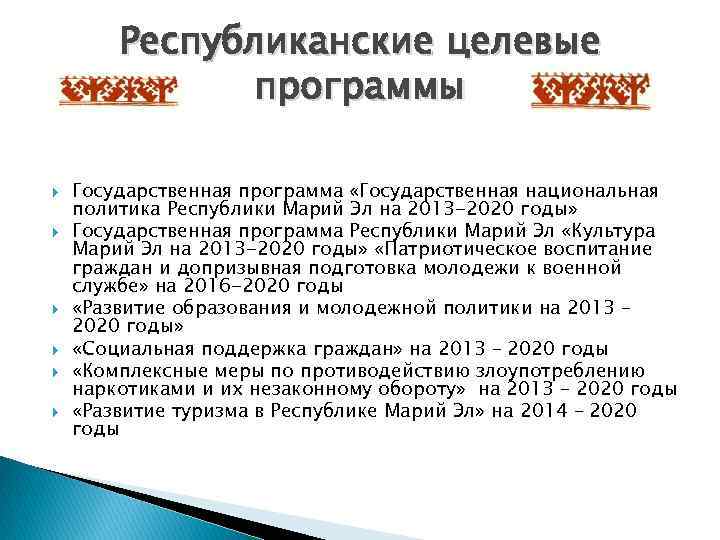 Республиканские целевые программы

Государственная программа «Государственная национальная политика Республики Марий Эл на 2013-2020 годы»

Государственная программа Республики Марий Эл «Культура Марий Эл на 2013-2020 годы» «Патриотическое воспитание граждан и допризывная подготовка молодежи к военной службе» на 2016-2020 годы

«Развитие образования и молодежной политики на 2013 – 2020 годы»

«Социальная поддержка граждан» на 2013 – 2020 годы

«Комплексные меры по противодействию злоупотреблению наркотиками и их незаконному обороту» на 2013 – 2020 годы

«Развитие туризма в Республике Марий Эл» на 2014 – 2020 годы